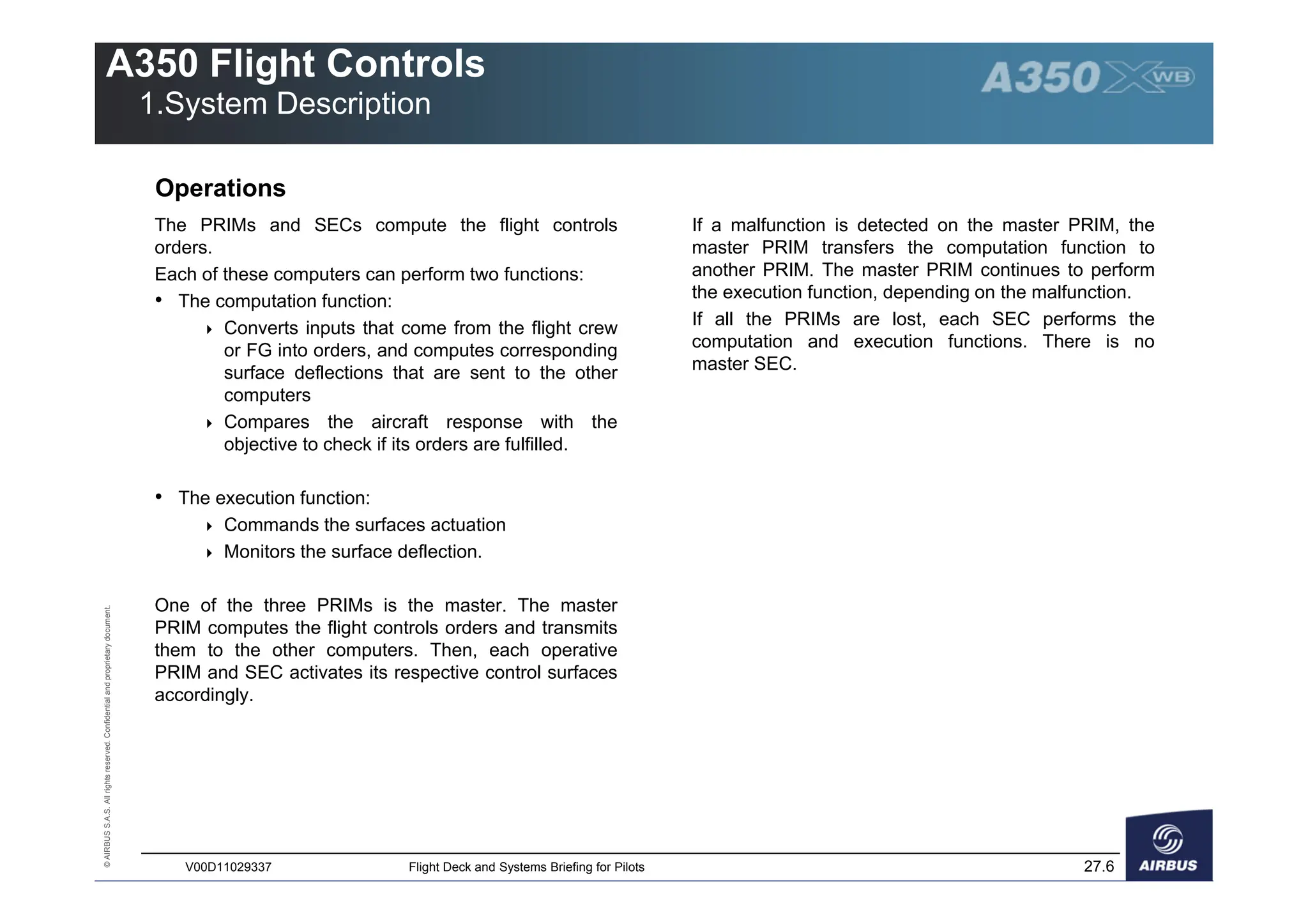 A350 Flight Controls
1.System Description

A350 XWB

Operations

The PRIMs and SECs compute the flight controls orders.

Each of these computers can perform two functions:

• The computation function:
  ‣ Converts inputs that come from the flight crew or FG into orders, and computes corresponding surface deflections that are sent to the other computers
  ‣ Compares the aircraft response with the objective to check if its orders are fulfilled.

• The execution function:
  ‣ Commands the surfaces actuation
  ‣ Monitors the surface deflection.

One of the three PRIMs is the master. The master PRIM computes the flight controls orders and transmits them to the other computers. Then, each operative PRIM and SEC activates its respective control surfaces accordingly.

If a malfunction is detected on the master PRIM, the master PRIM transfers the computation function to another PRIM. The master PRIM continues to perform the execution function, depending on the malfunction.

If all the PRIMs are lost, each SEC performs the computation and execution functions. There is no master SEC.

© AIRBUS S.A.S. All rights reserved. Confidential and proprietary document.

V00D11029337 Flight Deck and Systems Briefing for Pilots 27.6

AIRBUS